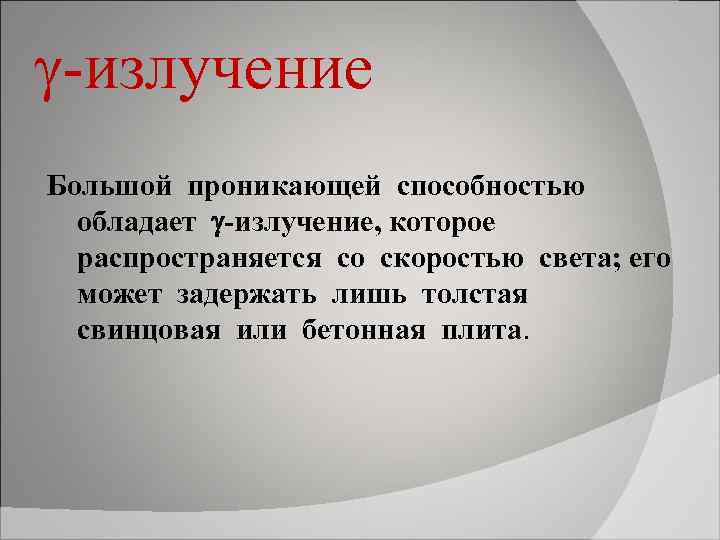 γ-излучение

Большой проникающей способностью обладает γ-излучение, которое распространяется со скоростью света; его может задержать лишь толстая свинцовая или бетонная плита.